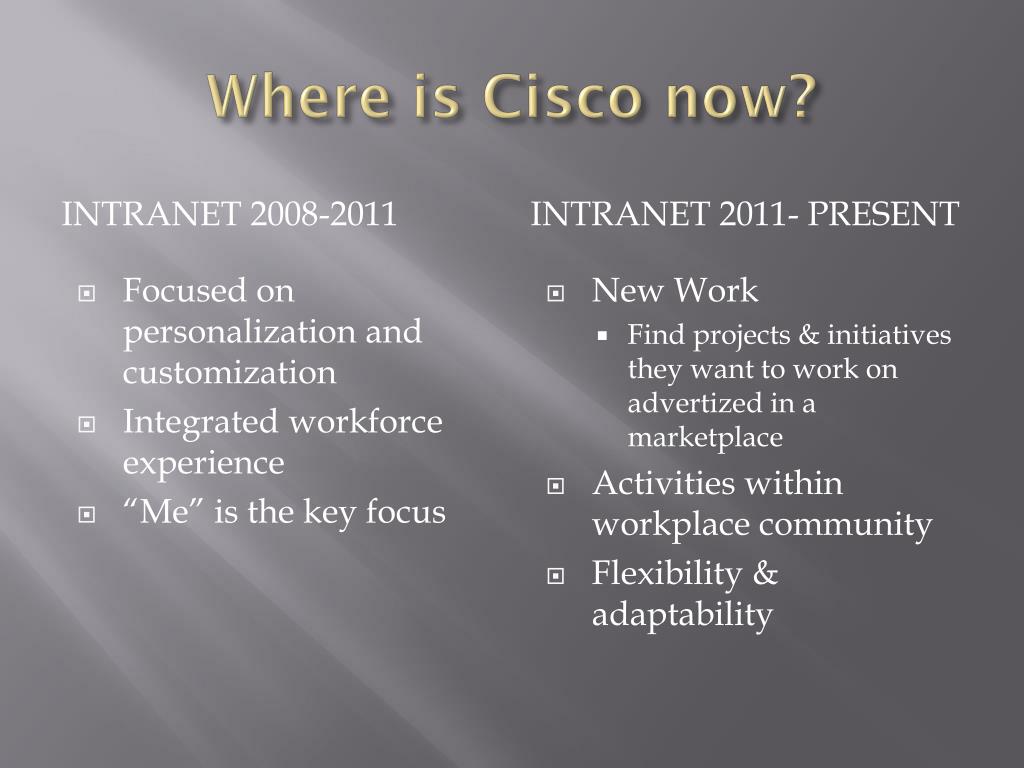 Where is Cisco now?

INTRANET 2008-2011

Focused on personalization and customization

Integrated workforce experience

“Me” is the key focus

INTRANET 2011- PRESENT

New Work

Find projects & initiatives they want to work on advertized in a marketplace

Activities within workplace community

Flexibility & adaptability